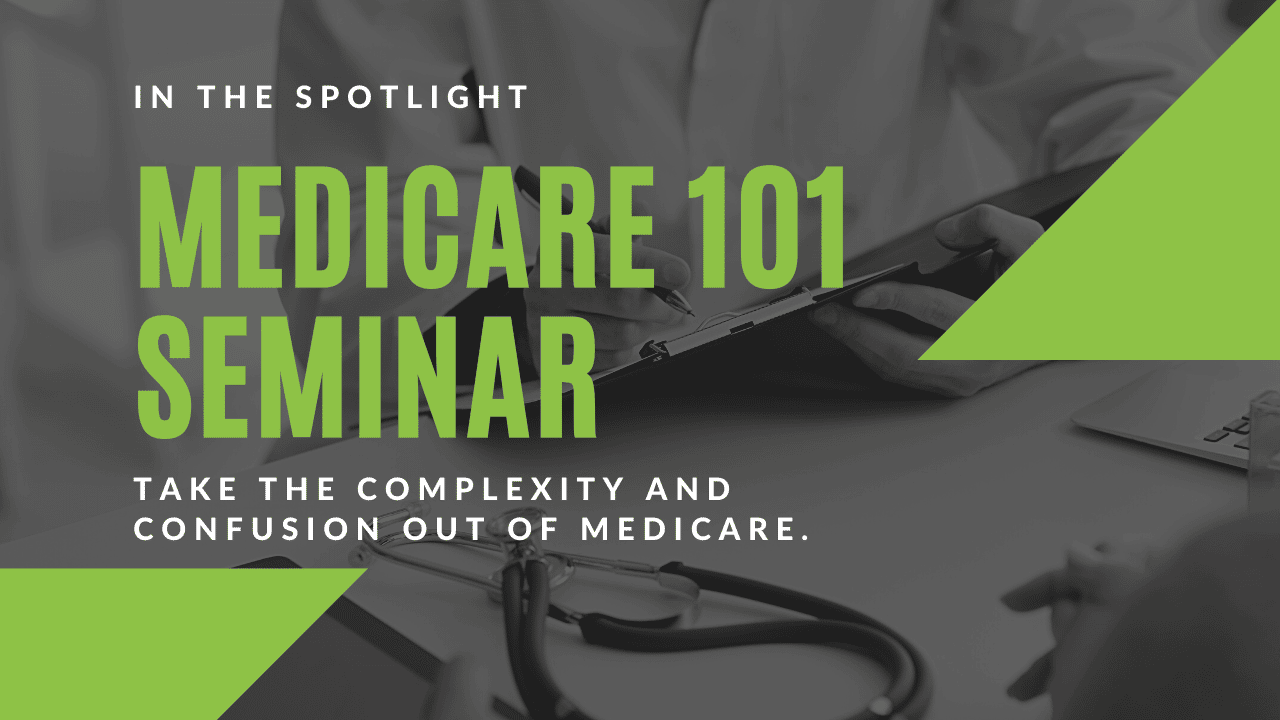 IN THE SPOTLIGHT

MEDICARE 101 SEMINAR

TAKE THE COMPLEXITY AND CONFUSION OUT OF MEDICARE.